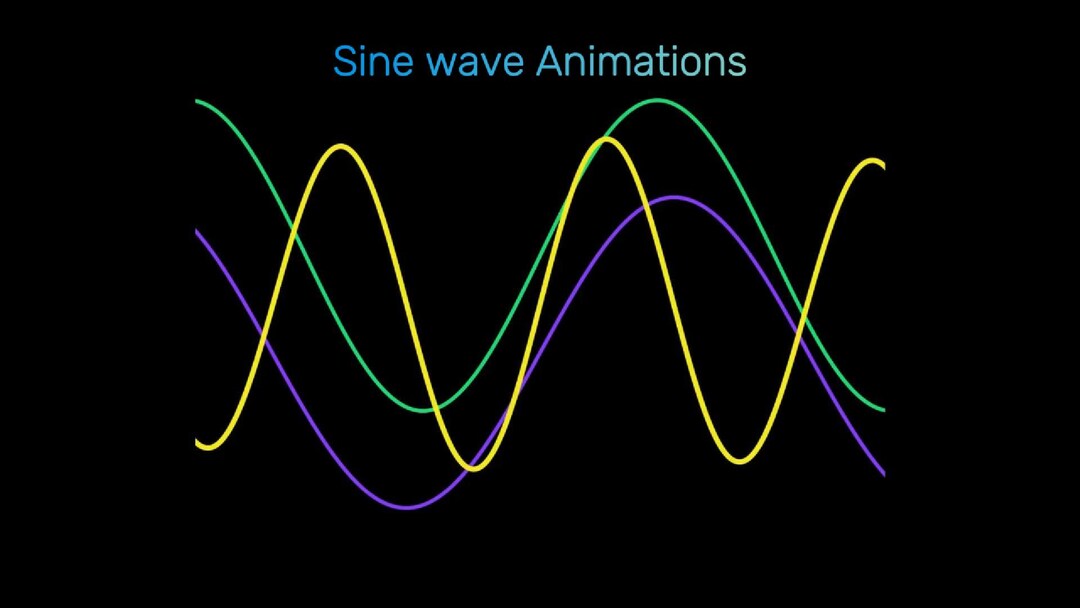 Sine wave Animations